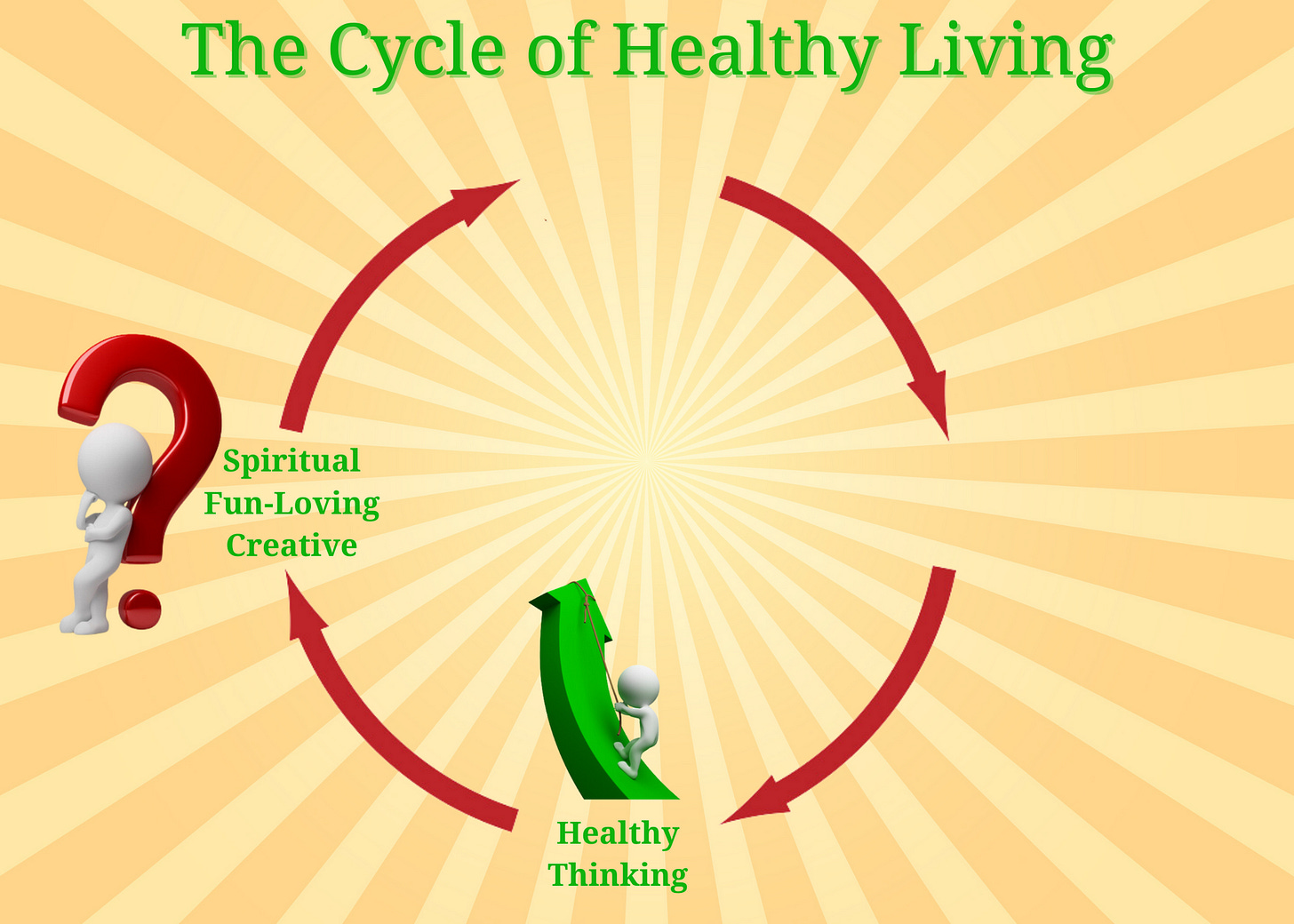 The Cycle of Healthy Living

Spiritual
Fun-Loving
Creative

Healthy
Thinking